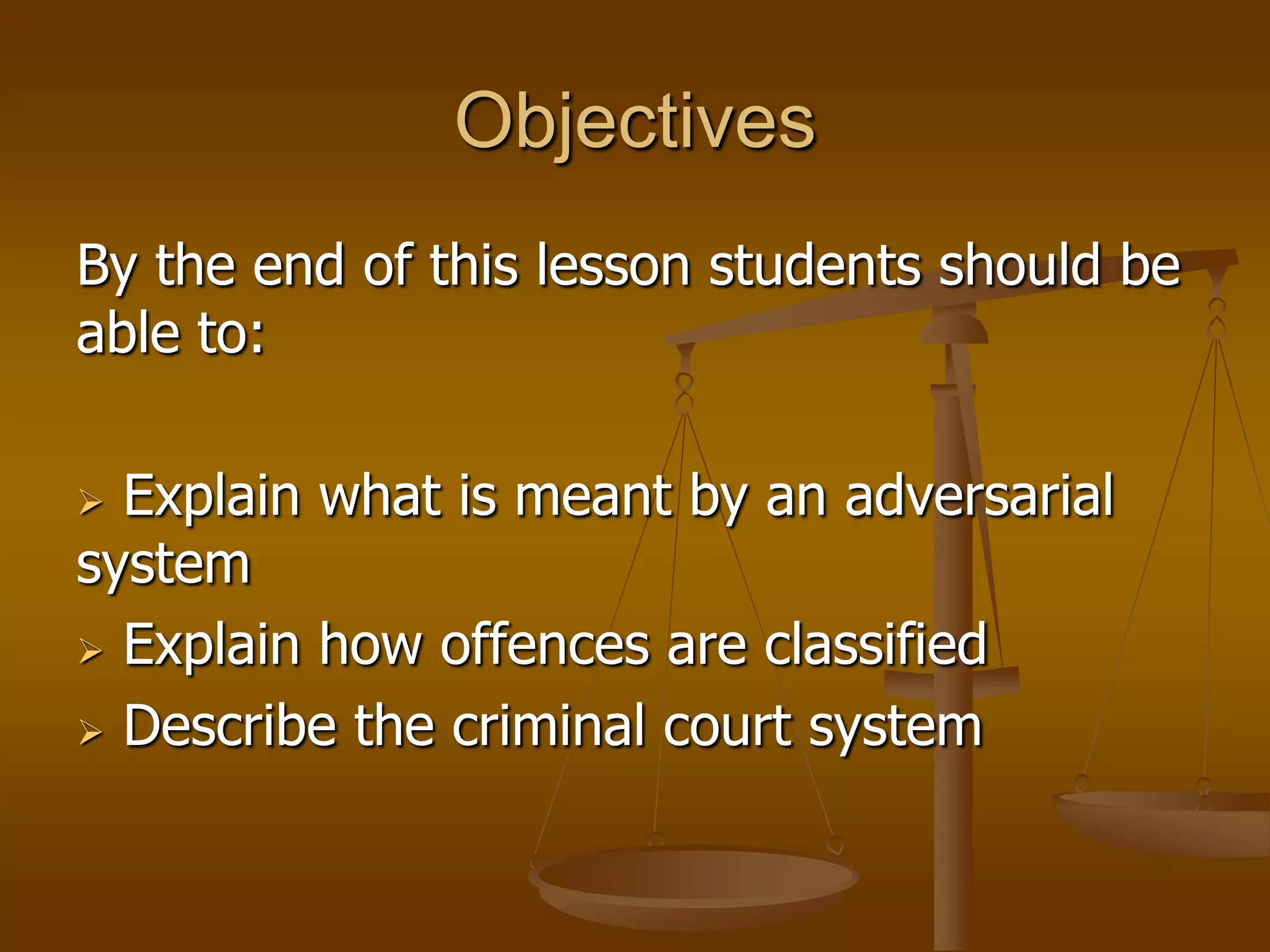 Objectives

By the end of this lesson students should be able to:

➢ Explain what is meant by an adversarial system
➢ Explain how offences are classified
➢ Describe the criminal court system